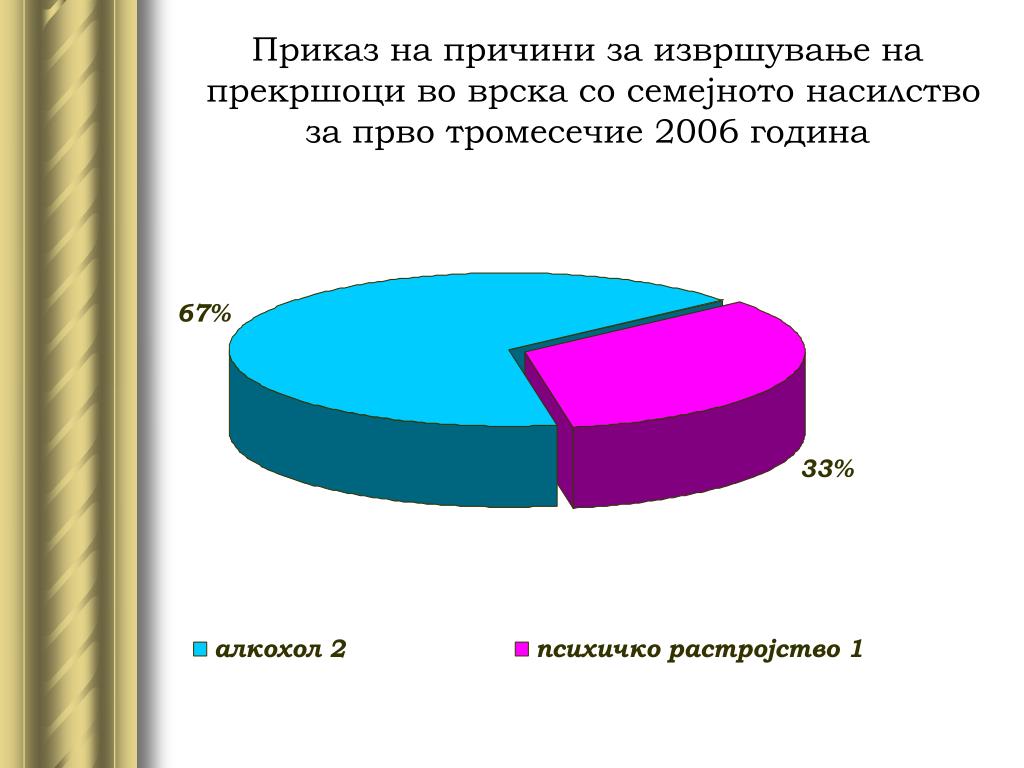 Приказ на причини за извршување на прекршоци во врска со семејното насилство за прво тромесечие 2006 година

67%

33%

алкохол 2

психичко растројство 1